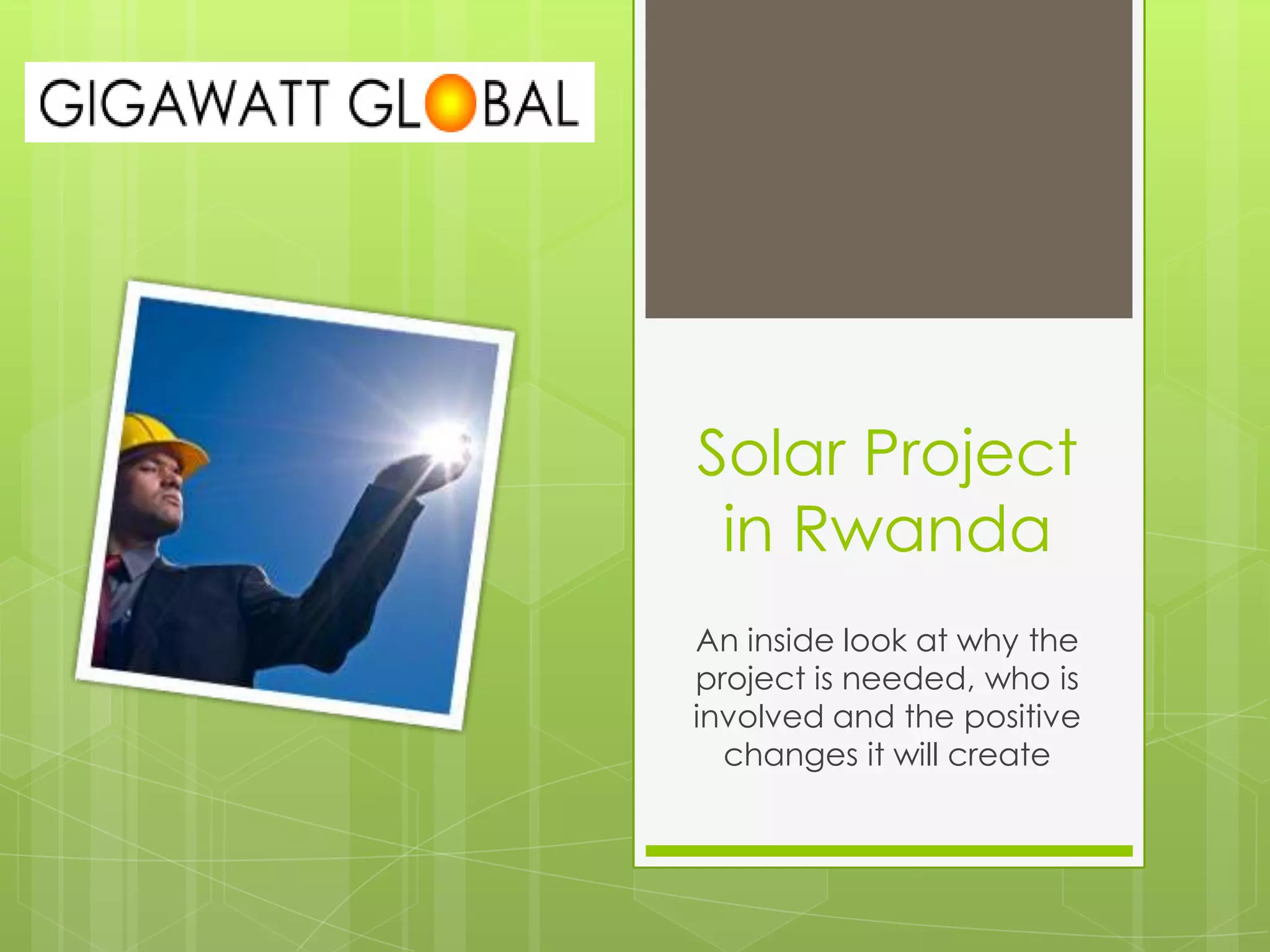 GIGAWATT GLOBAL

Solar Project in Rwanda

An inside look at why the project is needed, who is involved and the positive changes it will create